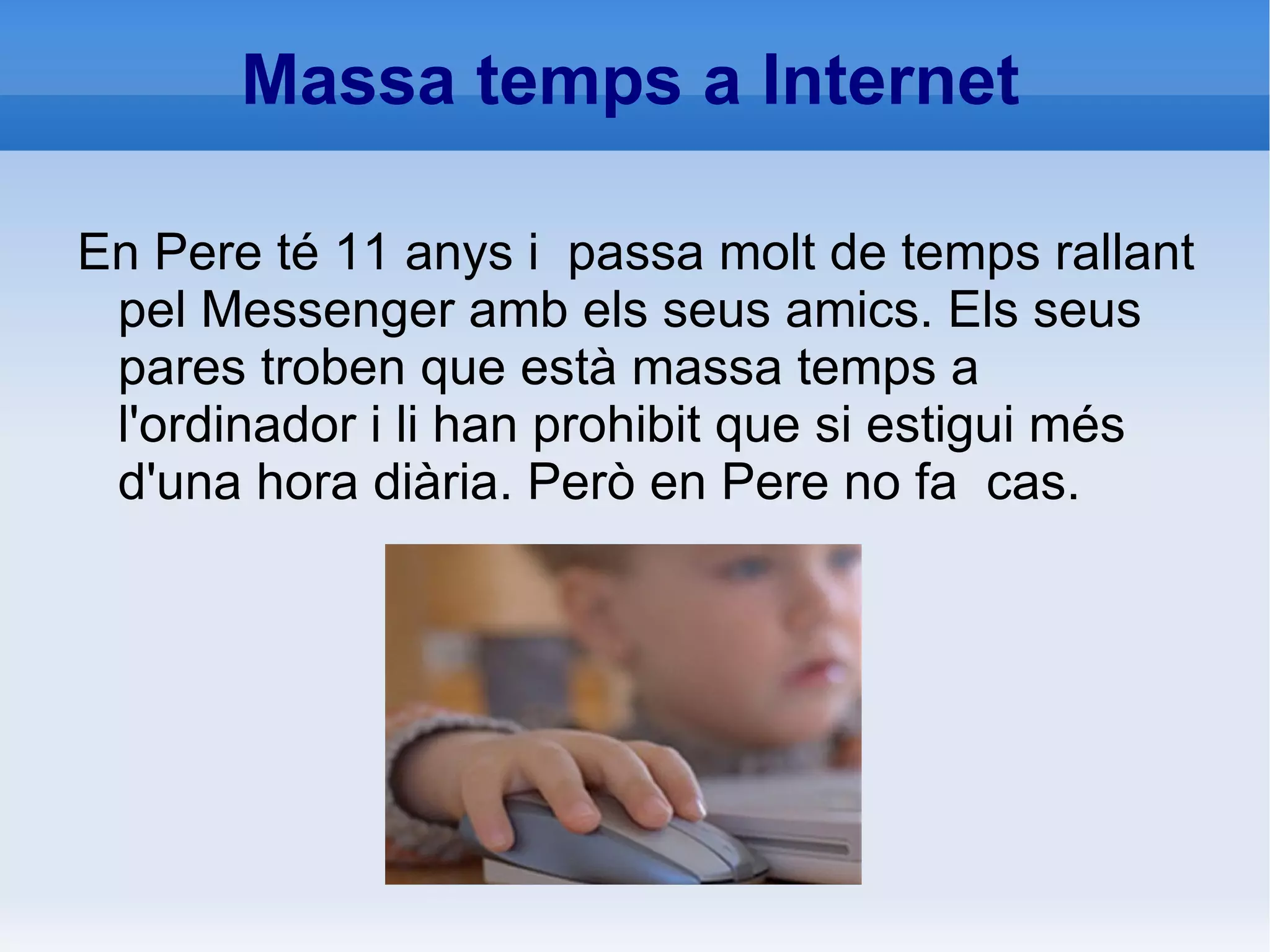 Massa temps a Internet

En Pere té 11 anys i  passa molt de temps rallant pel Messenger amb els seus amics. Els seus pares troben que està massa temps a l'ordinador i li han prohibit que si estigui més d'una hora diària. Però en Pere no fa  cas.